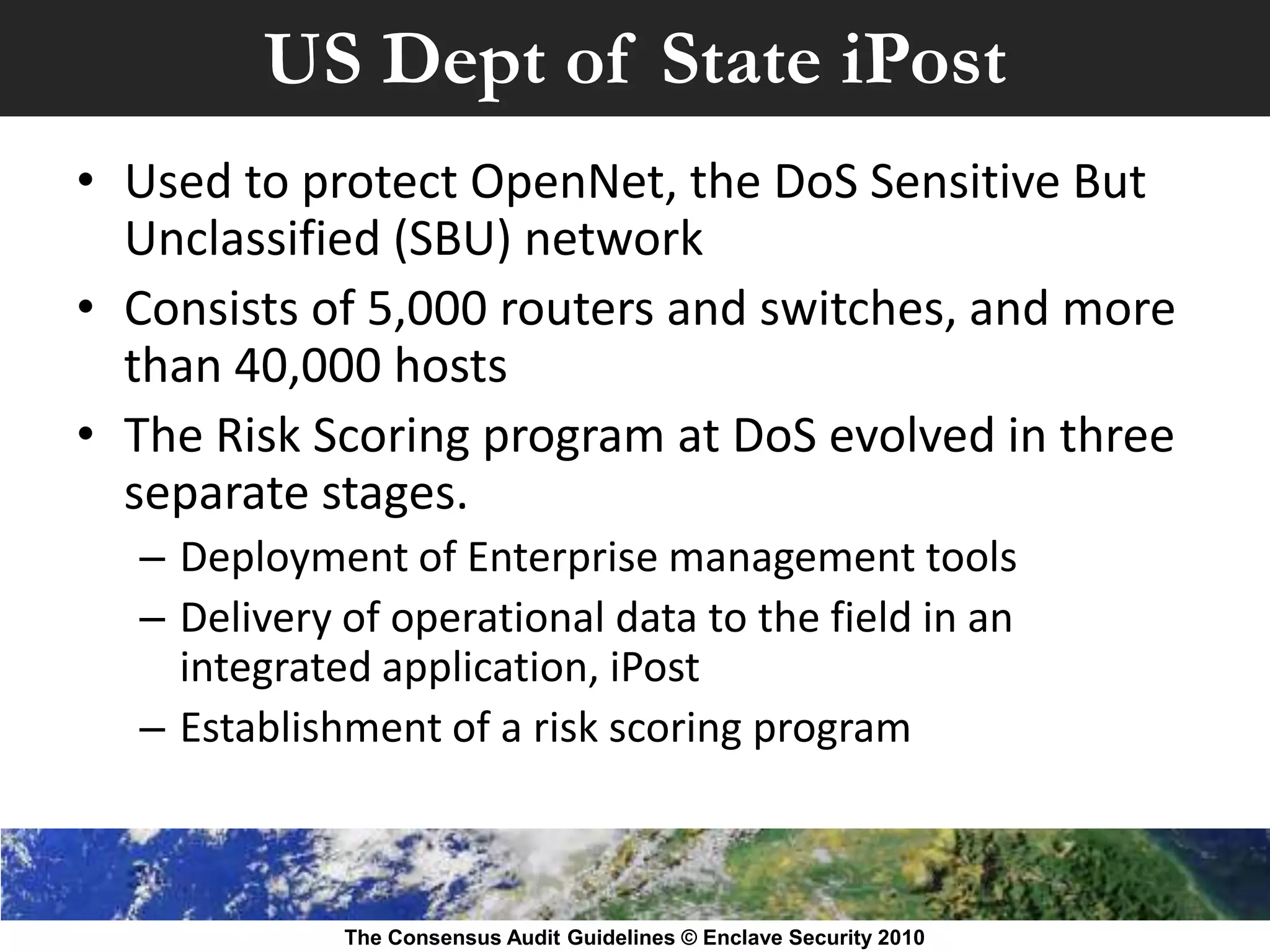 US Dept of State iPost

• Used to protect OpenNet, the DoS Sensitive But Unclassified (SBU) network
• Consists of 5,000 routers and switches, and more than 40,000 hosts
• The Risk Scoring program at DoS evolved in three separate stages.
– Deployment of Enterprise management tools
– Delivery of operational data to the field in an integrated application, iPost
– Establishment of a risk scoring program

The Consensus Audit Guidelines © Enclave Security 2010